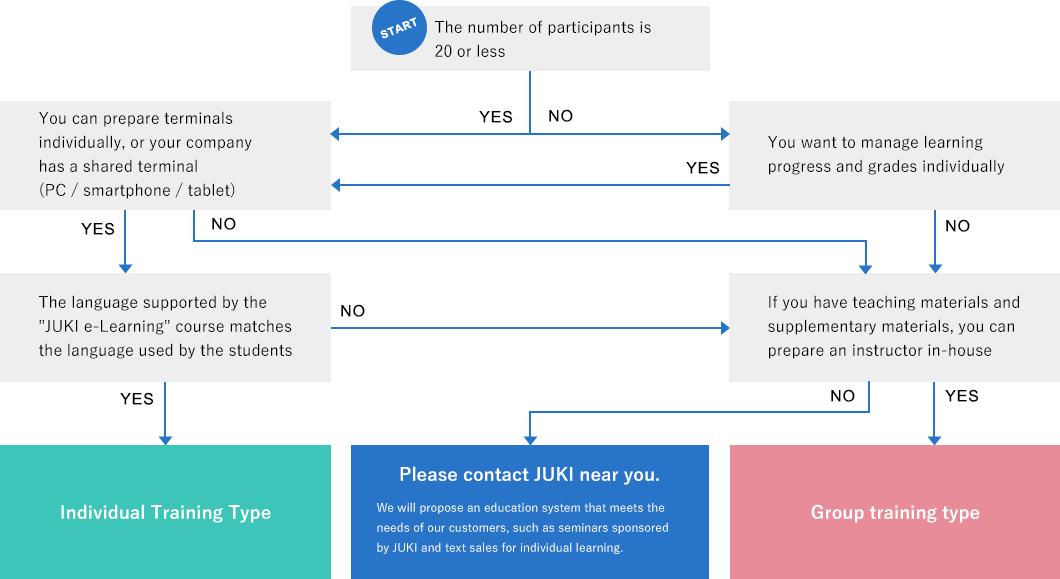 START

The number of participants is 20 or less

YES

NO

You can prepare terminals individually, or your company has a shared terminal (PC / smartphone / tablet)

You want to manage learning progress and grades individually

YES

YES

NO

NO

The language supported by the "JUKI e-Learning" course matches the language used by the students

NO

If you have teaching materials and supplementary materials, you can prepare an instructor in-house

YES

NO

YES

Individual Training Type

Please contact JUKI near you.

We will propose an education system that meets the needs of our customers, such as seminars sponsored by JUKI and text sales for individual learning.

Group training type